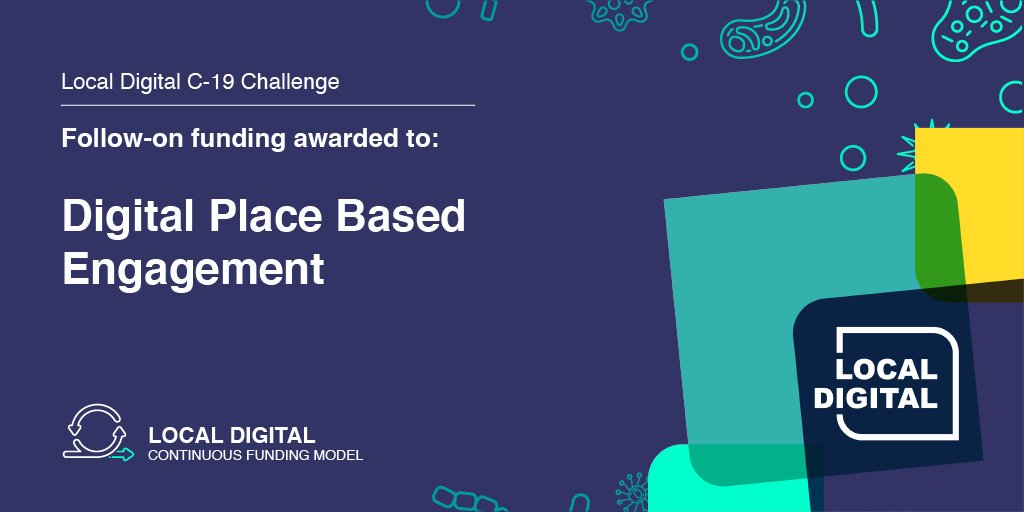 Local Digital C-19 Challenge

Follow-on funding awarded to:

Digital Place Based Engagement

LOCAL DIGITAL
CONTINUOUS FUNDING MODEL

LOCAL DIGITAL